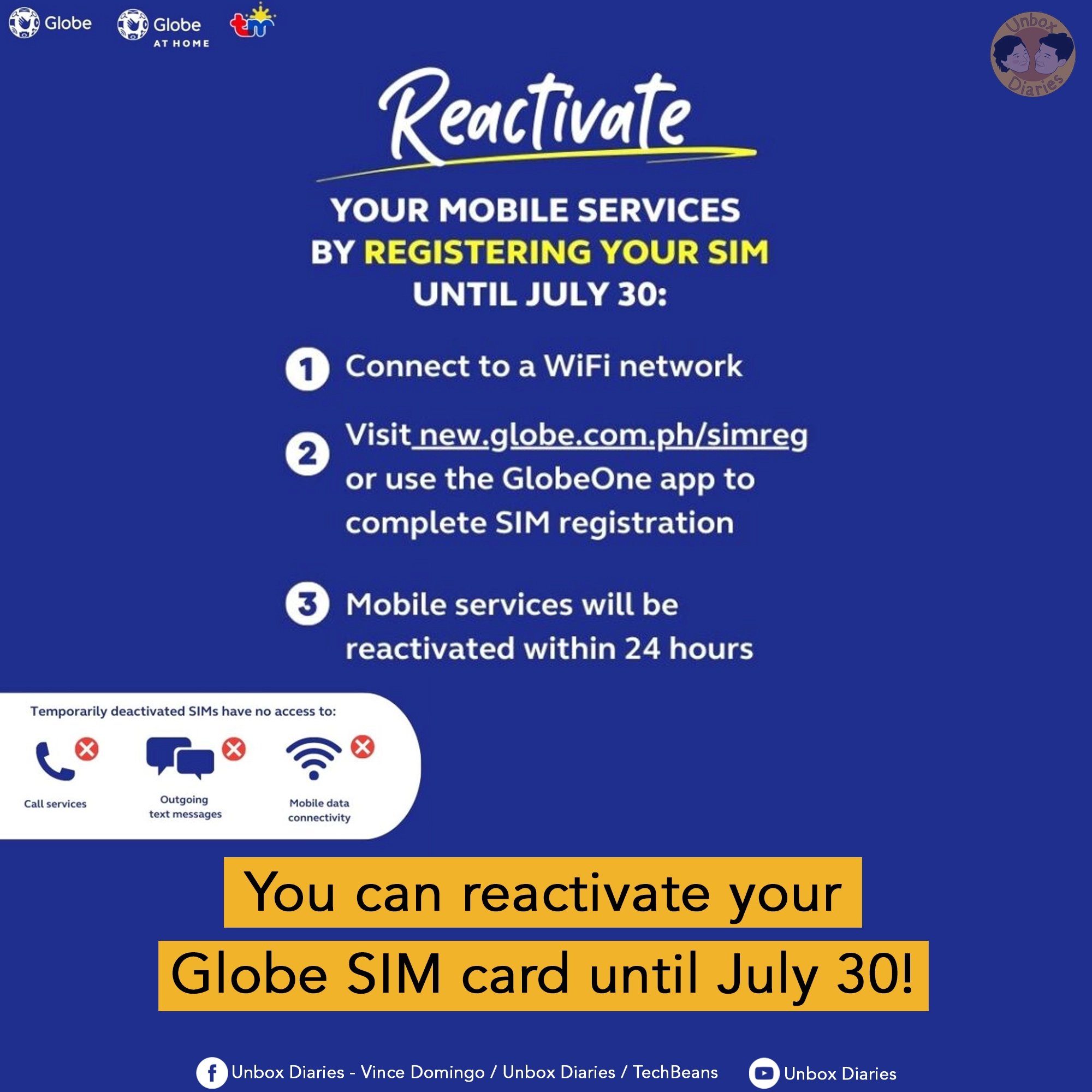 Globe Globe AT HOME tm

Unbox Diaries

Reactivate

YOUR MOBILE SERVICES BY REGISTERING YOUR SIM UNTIL JULY 30:

1 Connect to a WiFi network

2 Visit new.globe.com.ph/simreg or use the GlobeOne app to complete SIM registration

3 Mobile services will be reactivated within 24 hours

Temporarily deactivated SIMs have no access to:

Call services

Outgoing text messages

Mobile data connectivity

You can reactivate your Globe SIM card until July 30!

Unbox Diaries - Vince Domingo / Unbox Diaries / TechBeans

Unbox Diaries